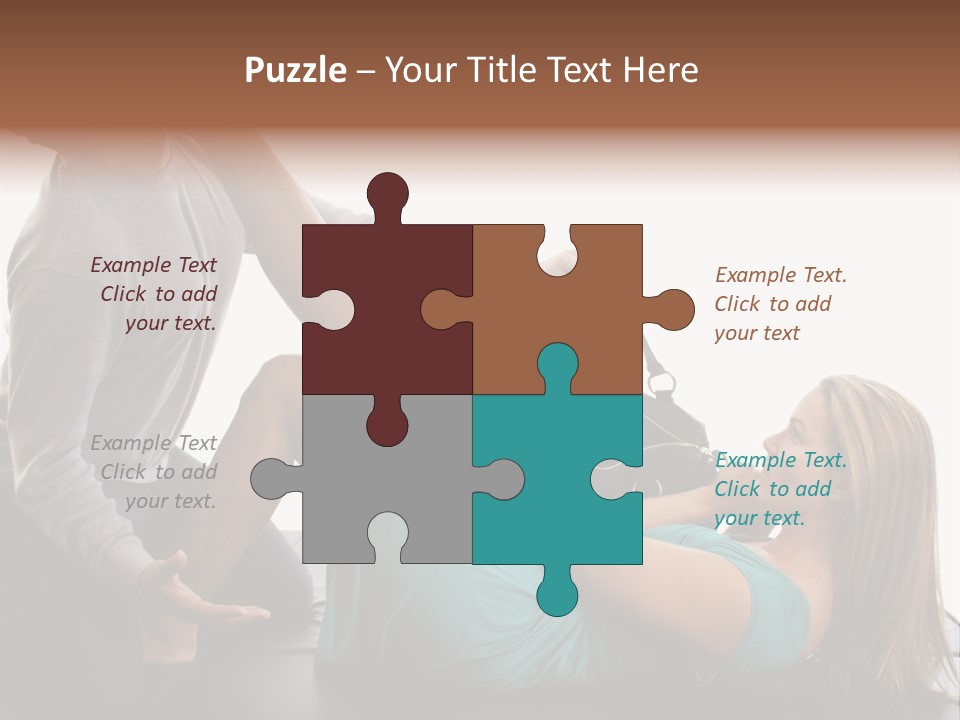 Puzzle – Your Title Text Here

Example Text
Click to add
your text.

Example Text.
Click to add
your text

Example Text
Click to add
your text.

Example Text.
Click to add
your text.